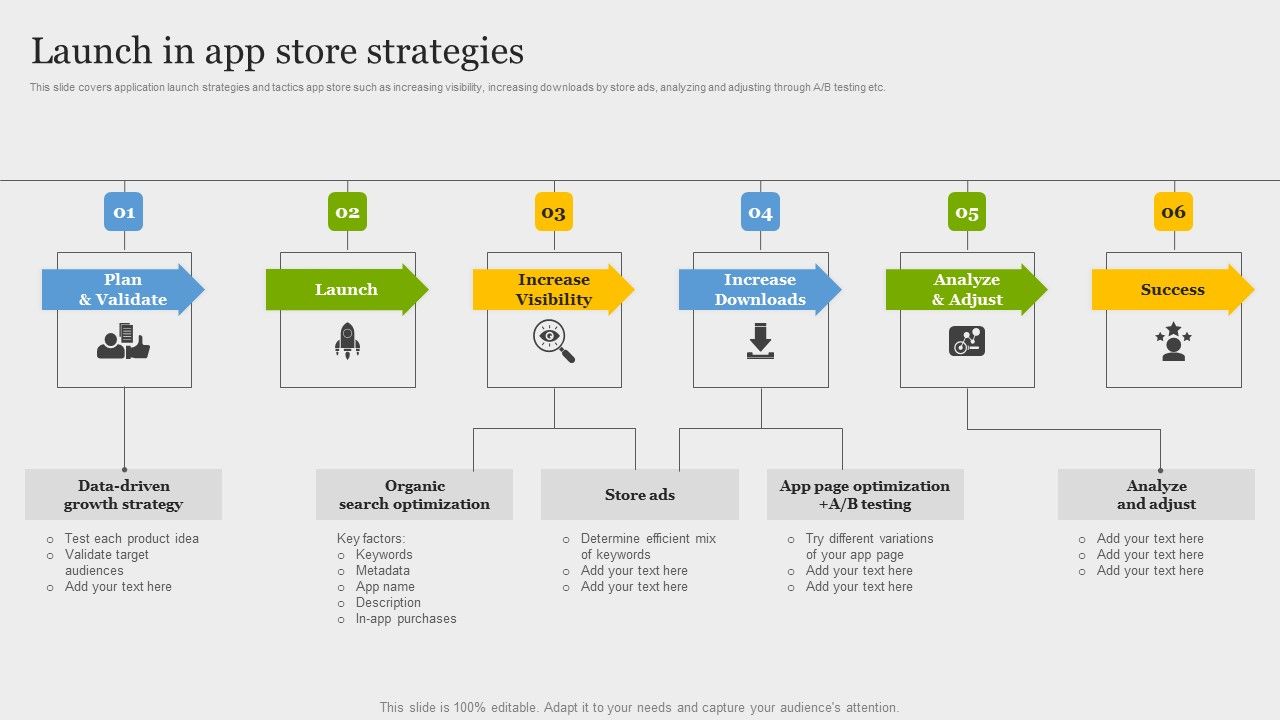 Launch in app store strategies

This slide covers application launch strategies and tactics app store such as increasing visibility, increasing downloads by store ads, analyzing and adjusting through A/B testing etc.

01

Plan & Validate

02

Launch

03

Increase Visibility

04

Increase Downloads

05

Analyze & Adjust

06

Success

Data-driven growth strategy

○ Test each product idea
○ Validate target audiences
○ Add your text here

Organic search optimization

Key factors:
○ Keywords
○ Metadata
○ App name
○ Description
○ In-app purchases

Store ads

○ Determine efficient mix of keywords
○ Add your text here
○ Add your text here

App page optimization +A/B testing

○ Try different variations of your app page
○ Add your text here
○ Add your text here

Analyze and adjust

○ Add your text here
○ Add your text here
○ Add your text here

This slide is 100% editable. Adapt it to your needs and capture your audience's attention.